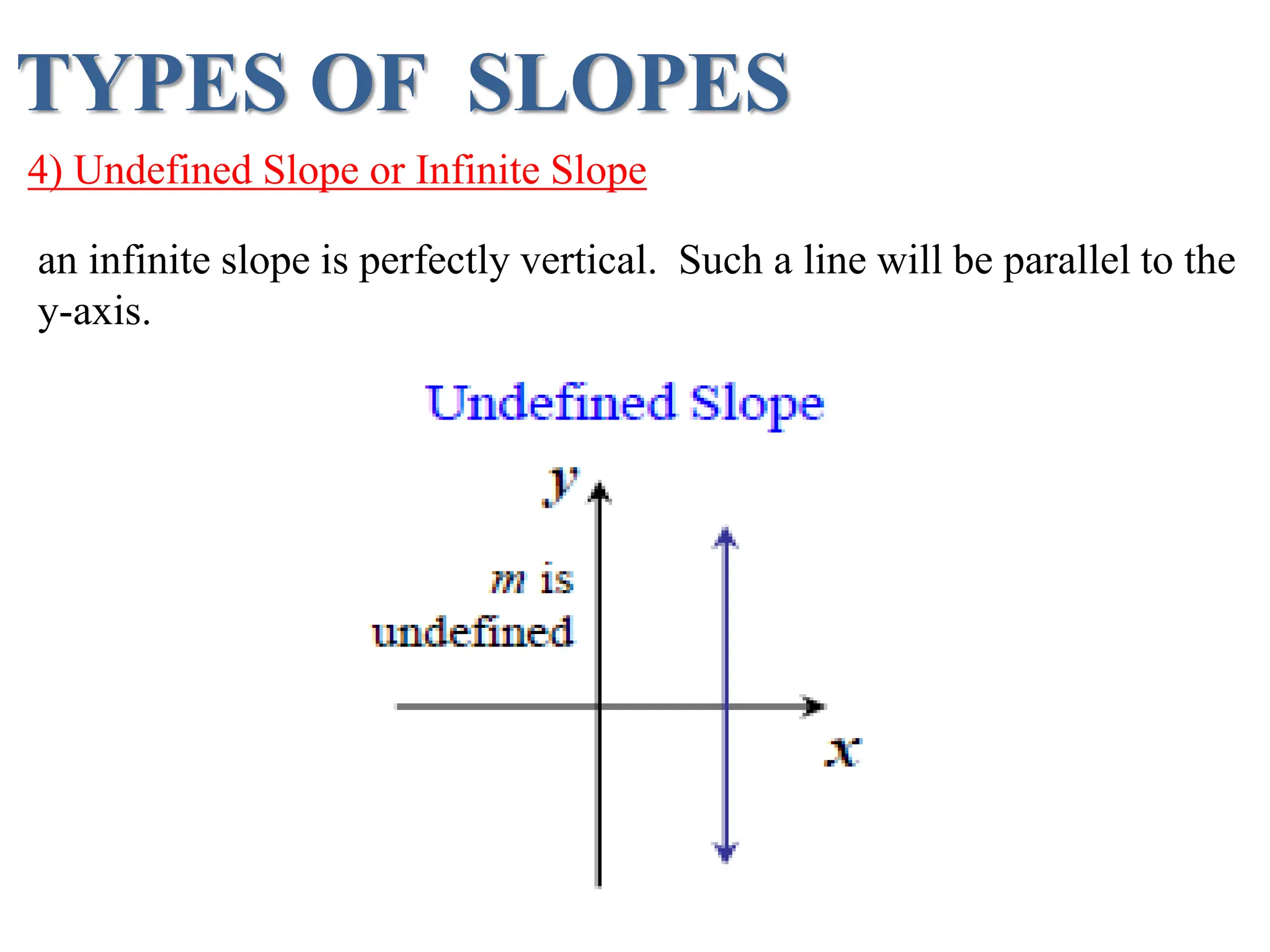 TYPES OF SLOPES

4) Undefined Slope or Infinite Slope

an infinite slope is perfectly vertical. Such a line will be parallel to the y-axis.

Undefined Slope

$y$

$m$ is undefined

$x$